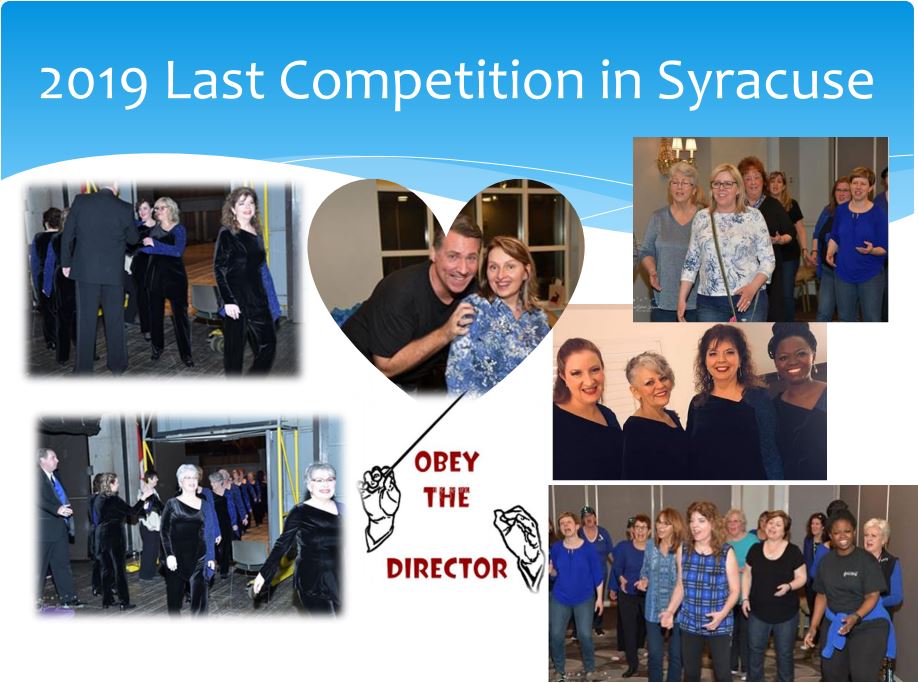 2019 Last Competition in Syracuse

OBEY THE DIRECTOR